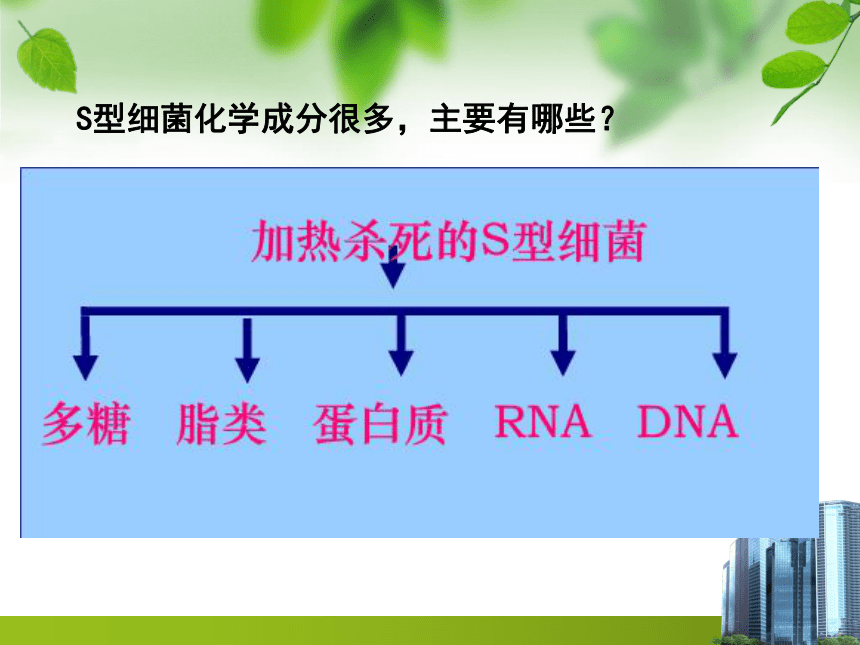 S型细菌化学成分很多，主要有哪些？

加热杀死的S型细菌

多糖 脂类 蛋白质 RNA DNA